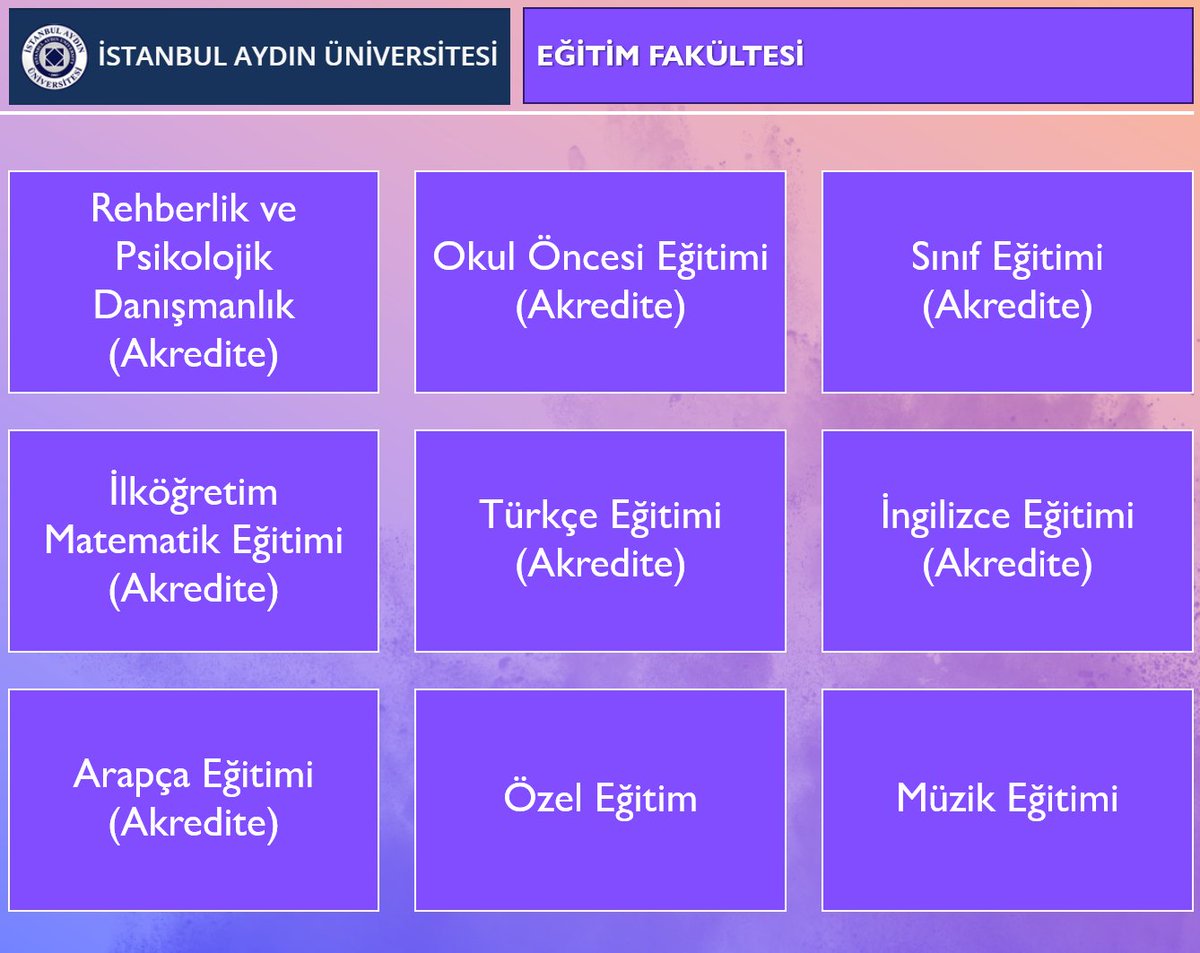 İSTANBUL AYDIN ÜNİVERSİTESİ

EĞİTİM FAKÜLTESİ

Rehberlik ve Psikolojik Danışmanlık (Akredite)

Okul Öncesi Eğitimi (Akredite)

Sınıf Eğitimi (Akredite)

İlköğretim Matematik Eğitimi (Akredite)

Türkçe Eğitimi (Akredite)

İngilizce Eğitimi (Akredite)

Arapça Eğitimi (Akredite)

Özel Eğitim

Müzik Eğitimi